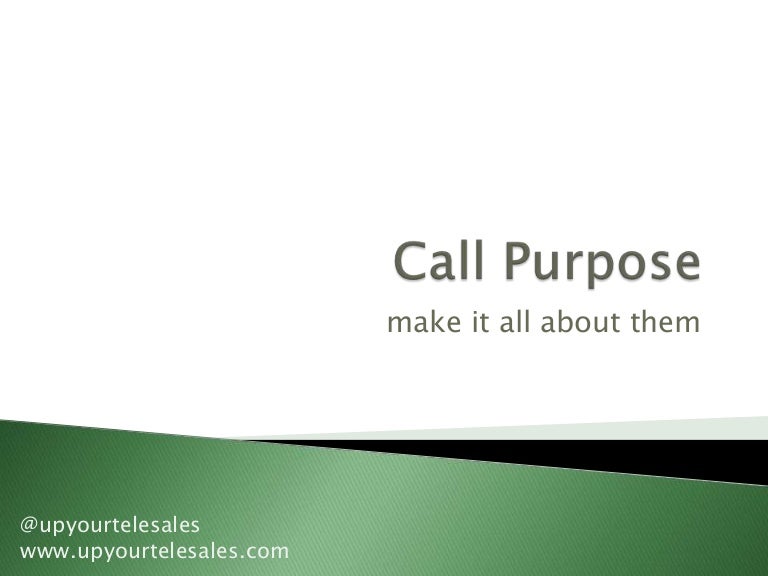 Call Purpose

make it all about them

@upyourtelesales
www.upyourtelesales.com